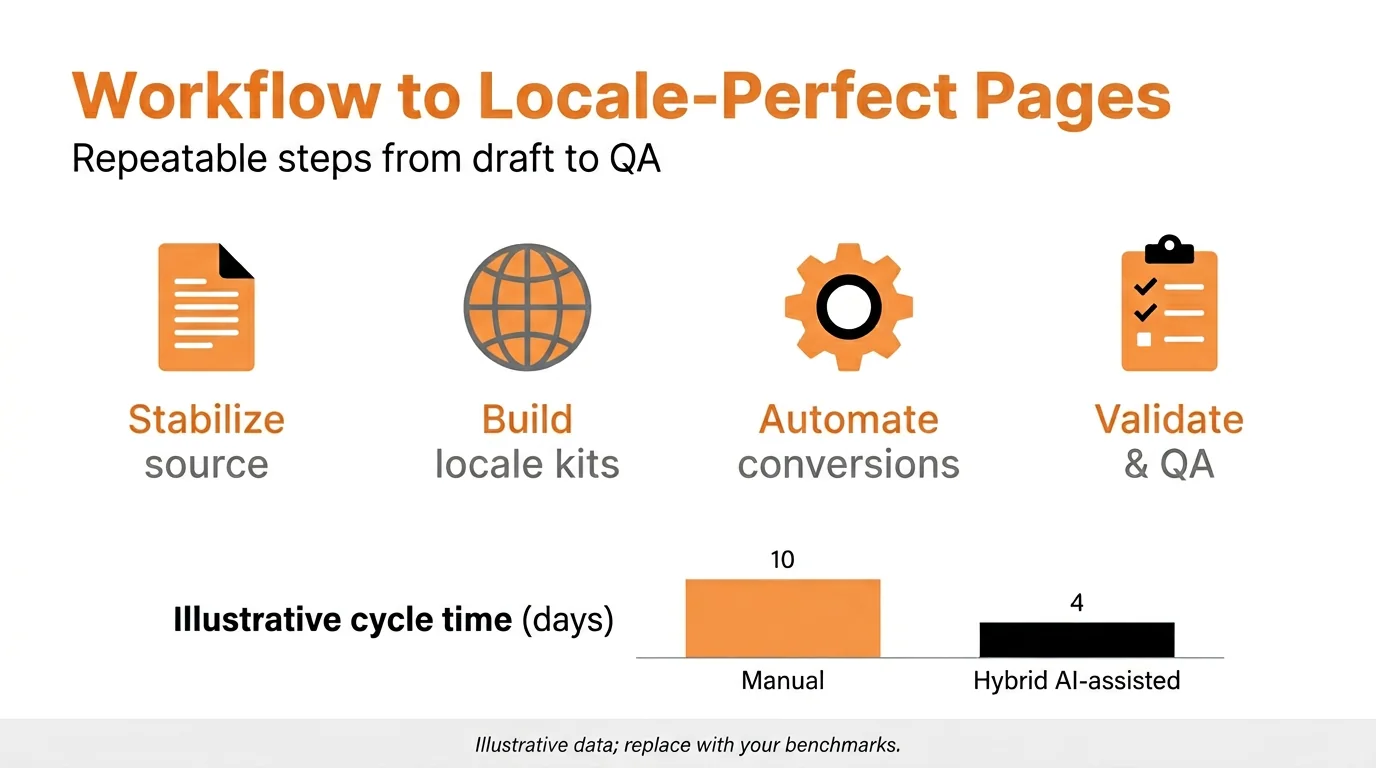 Workflow to Locale-Perfect Pages
Repeatable steps from draft to QA

Stabilize
source

Build
locale kits

Automate
conversions

Validate
& QA

Illustrative cycle time (days)

10
4
Manual
Hybrid AI-assisted

Illustrative data; replace with your benchmarks.